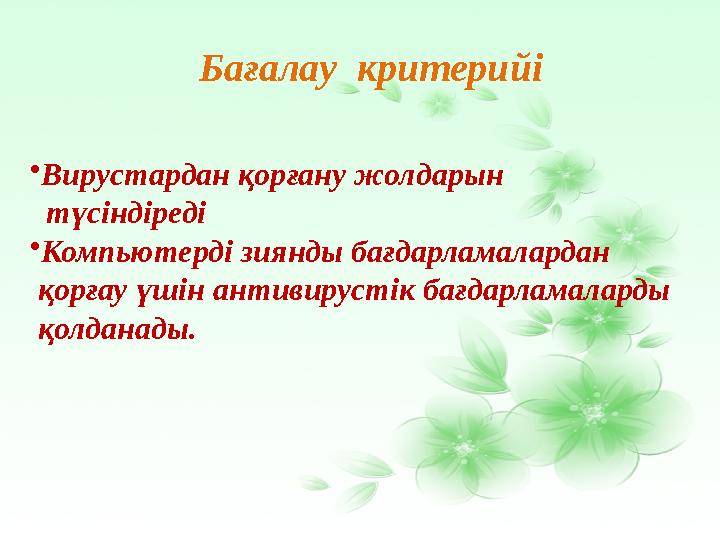 Бағалау критерийі

•Вирустардан қорғану жолдарын түсіндіреді

•Компьютерді зиянды бағдарламалардан қорғау үшін антивирустік бағдарламаларды қолданады.